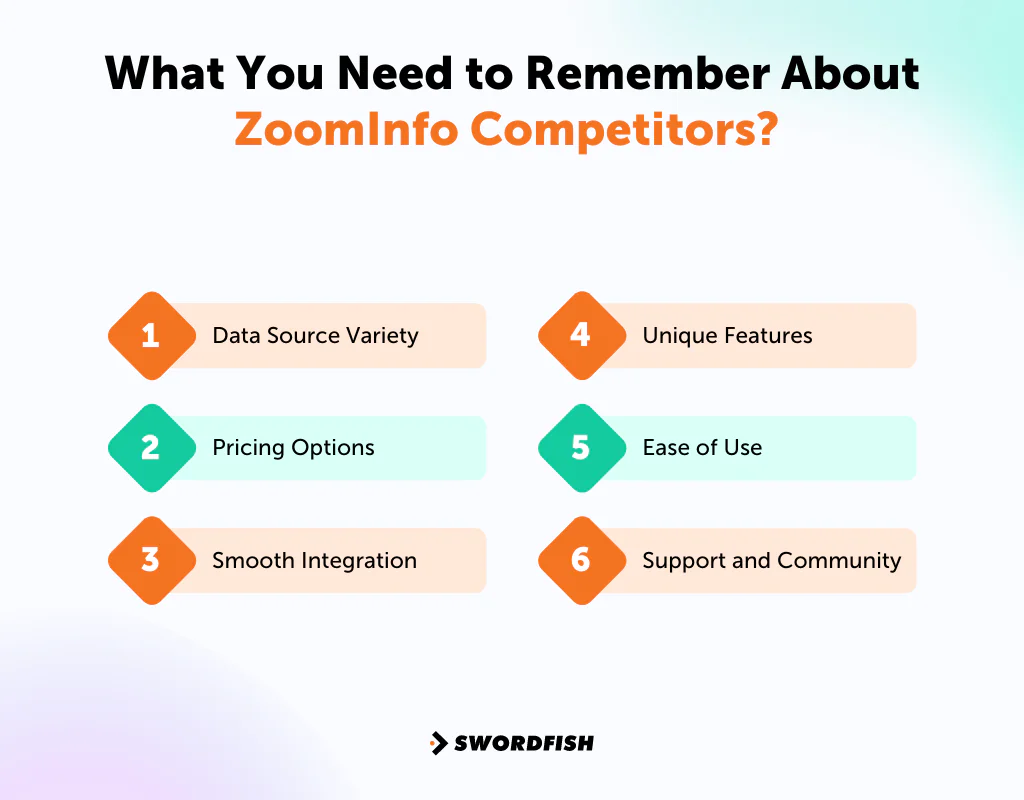 What You Need to Remember About ZoomInfo Competitors?

1 Data Source Variety

2 Pricing Options

3 Smooth Integration

4 Unique Features

5 Ease of Use

6 Support and Community

SWORDFISH